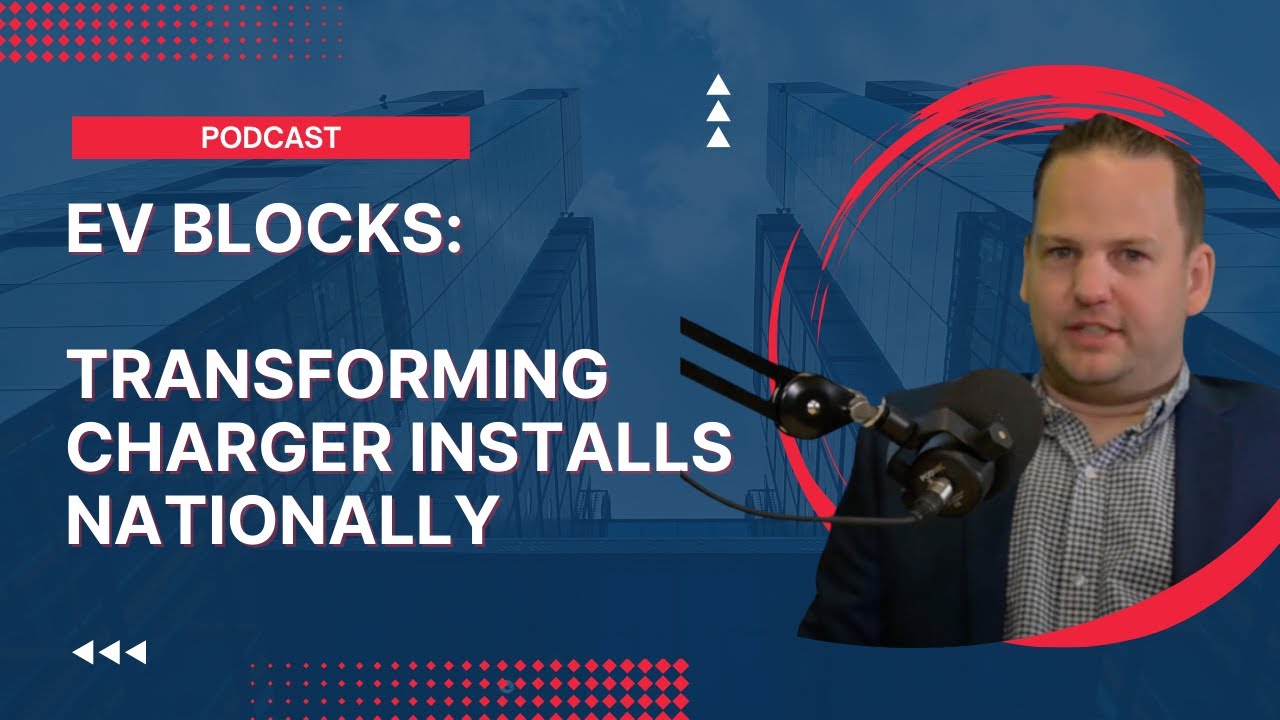 PODCAST

EV BLOCKS:

TRANSFORMING CHARGER INSTALLS NATIONALLY